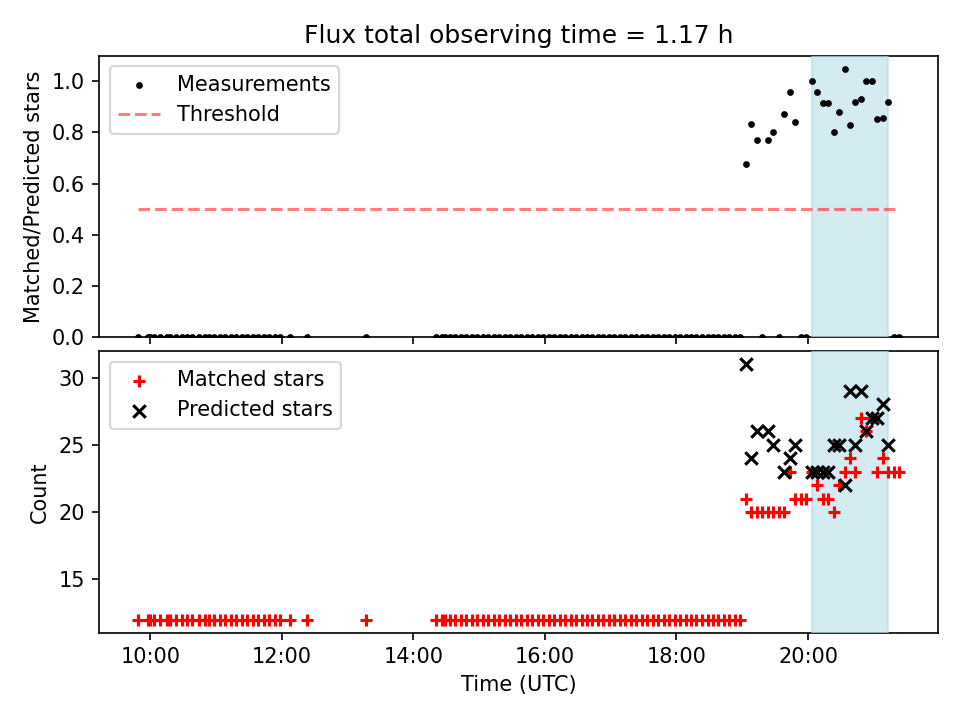 Flux total observing time = 1.17 h

Measurements
Threshold

Matched/Predicted stars

1.0
0.8
0.6
0.4
0.2
0.0

Matched stars
Predicted stars

Count

30
25
20
15

10:00
12:00
14:00
16:00
18:00
20:00

Time (UTC)